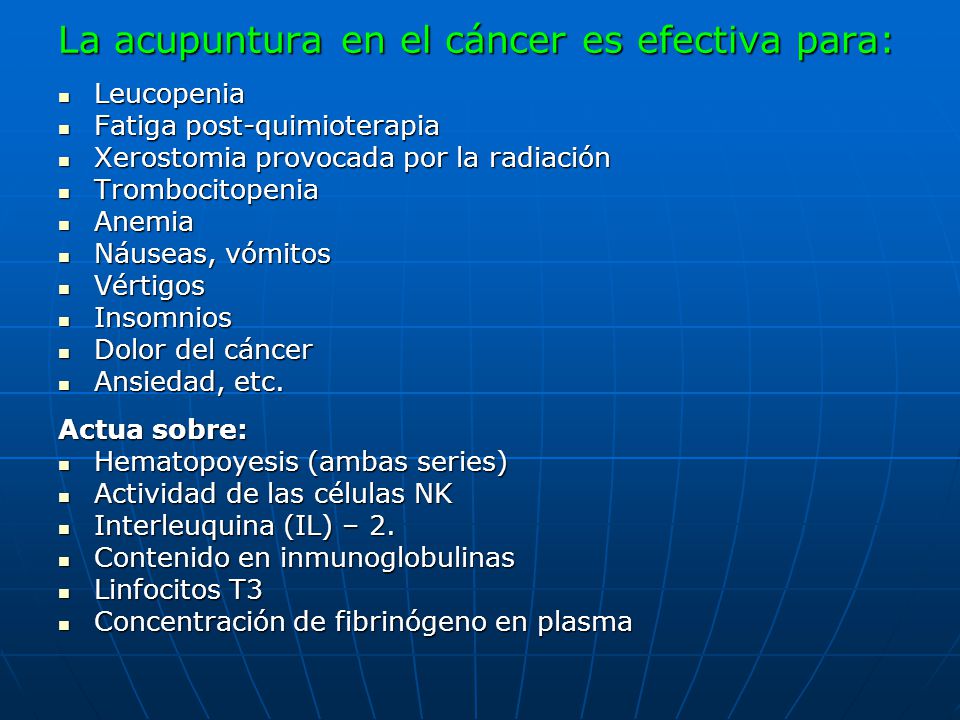 La acupuntura en el cáncer es efectiva para:

- Leucopenia
- Fatiga post-quimioterapia
- Xerostomia provocada por la radiación
- Trombocitopenia
- Anemia
- Náuseas, vómitos
- Vértigos
- Insomnios
- Dolor del cáncer
- Ansiedad, etc.

Actua sobre:

- Hematopoyesis (ambas series)
- Actividad de las células NK
- Interleuquina (IL) – 2.
- Contenido en inmunoglobulinas
- Linfocitos T3
- Concentración de fibrinógeno en plasma